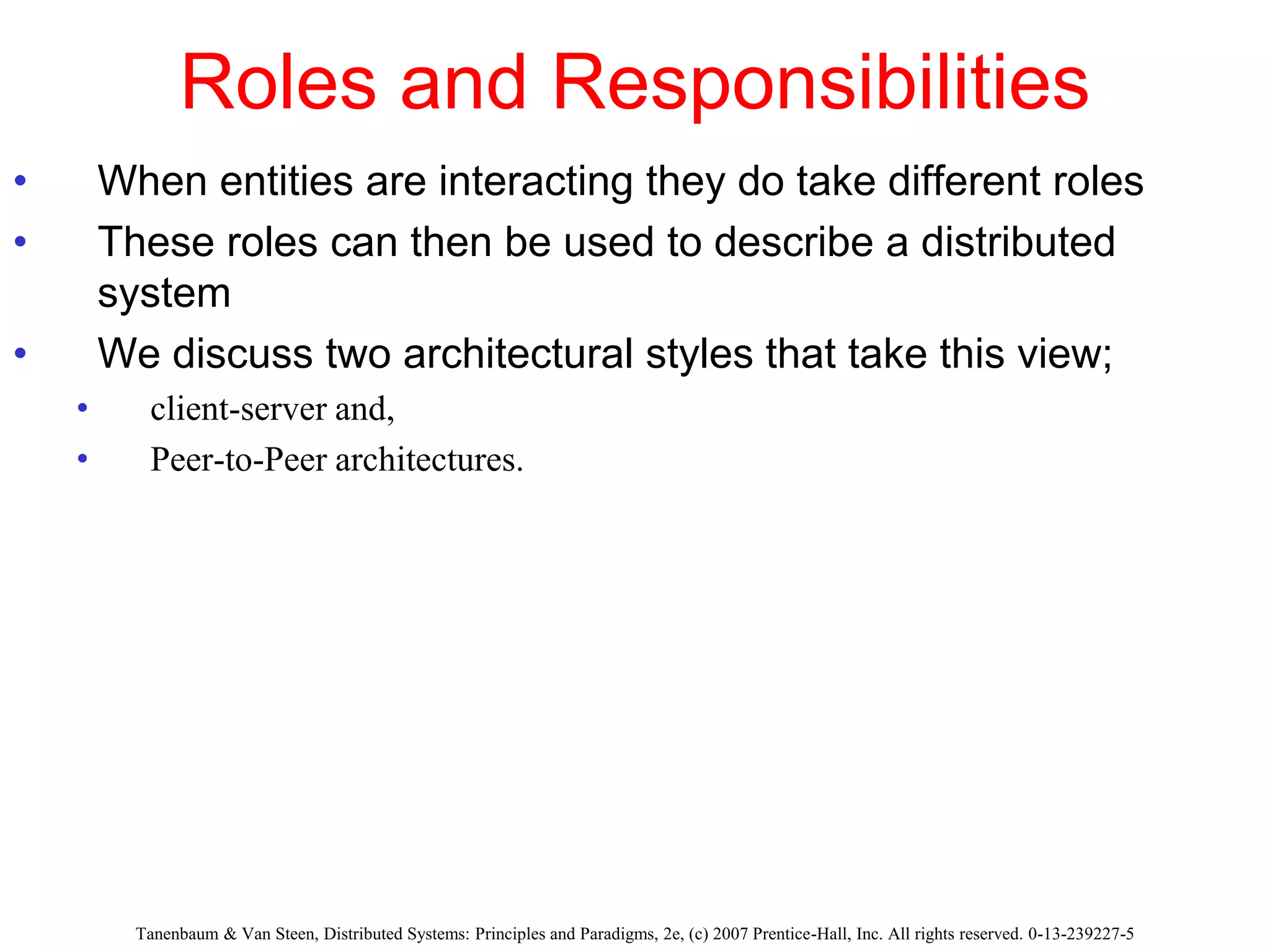 Roles and Responsibilities

• When entities are interacting they do take different roles
• These roles can then be used to describe a distributed system
• We discuss two architectural styles that take this view;
  • client-server and,
  • Peer-to-Peer architectures.

Tanenbaum & Van Steen, Distributed Systems: Principles and Paradigms, 2e, (c) 2007 Prentice-Hall, Inc. All rights reserved. 0-13-239227-5